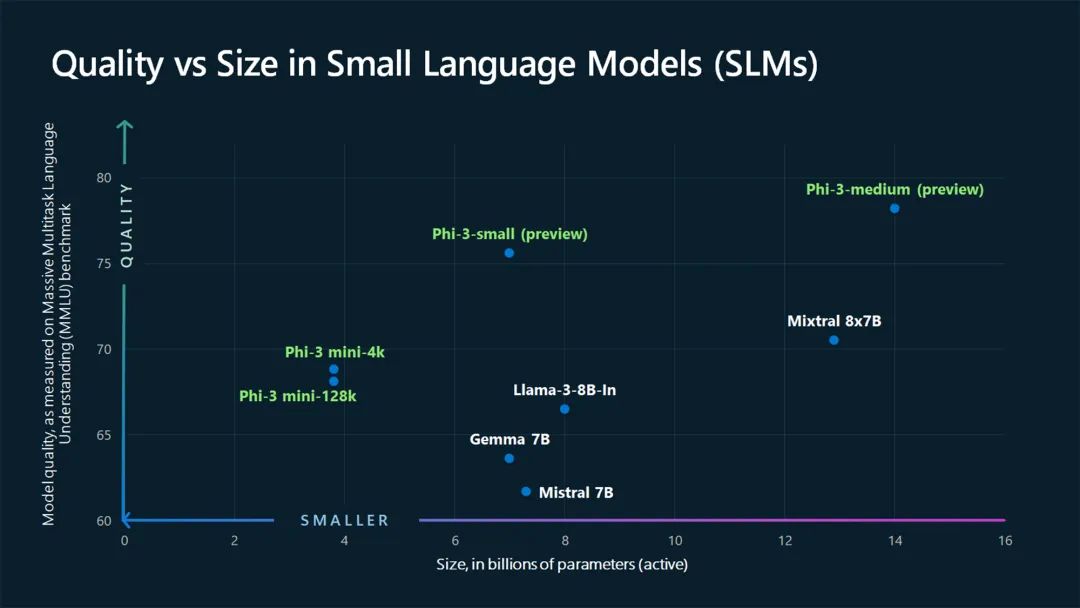 Quality vs Size in Small Language Models (SLMs)

Model quality, as measured on Massive Multitask Language Understanding (MMLU) benchmark

QUALITY

80
75
70
65
60

Phi-3-medium (preview)
Phi-3-small (preview)
Mixtral 8x7B
Phi-3 mini-4k
Phi-3 mini-128k
Llama-3-8B-In
Gemma 7B
Mistral 7B

SMALLER

0 2 4 6 8 10 12 14 16

Size, in billions of parameters (active)